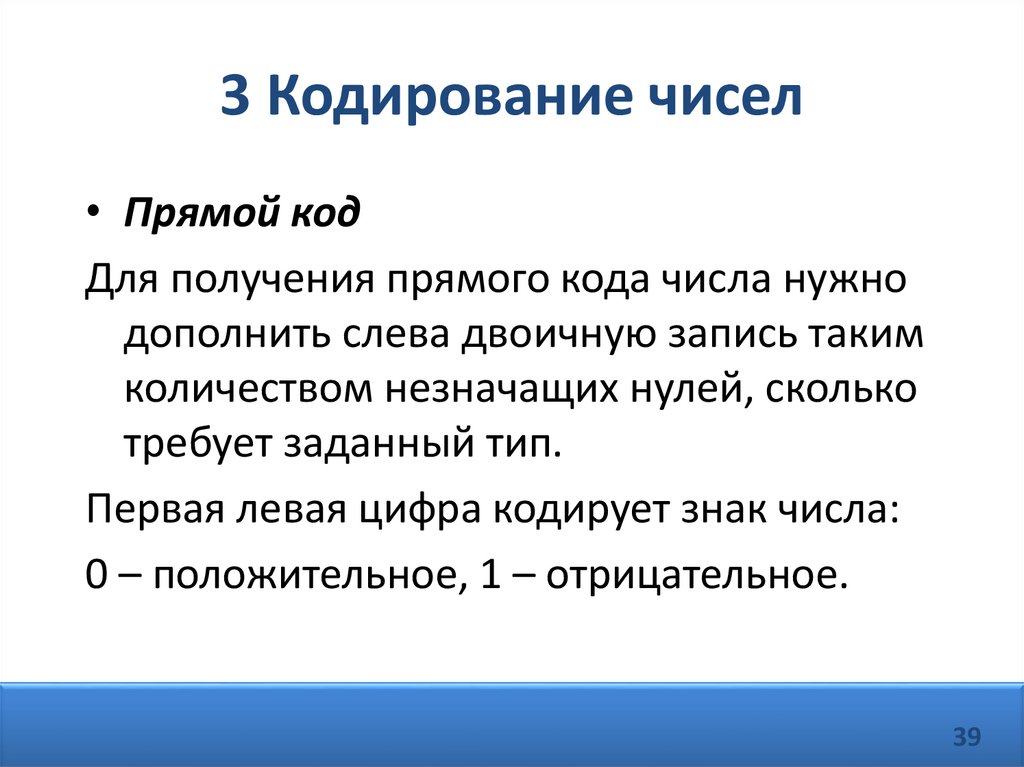 3 Кодирование чисел

• Прямой код

Для получения прямого кода числа нужно дополнить слева двоичную запись таким количеством незначащих нулей, сколько требует заданный тип.

Первая левая цифра кодирует знак числа:

0 – положительное, 1 – отрицательное.

39